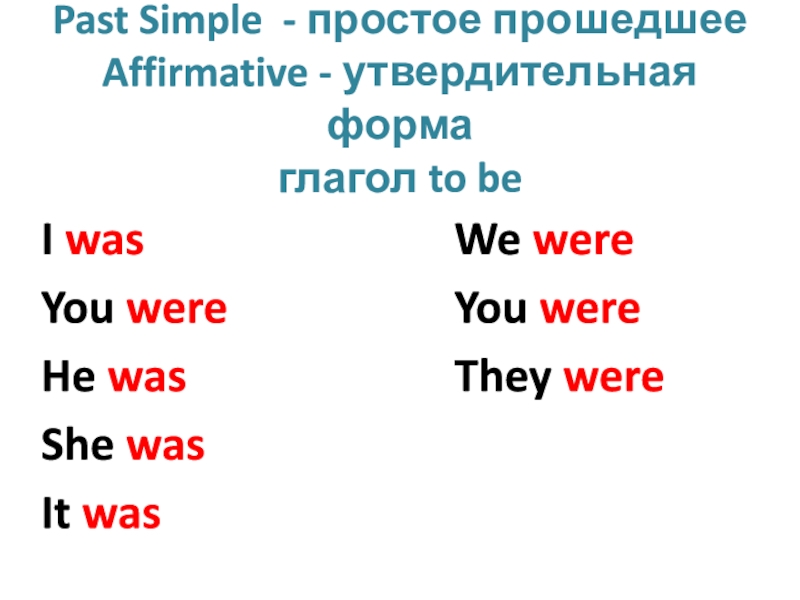 Past Simple - простое прошедшее
Affirmative - утвердительная форма
глагол to be

I was
You were
He was
She was
It was

We were
You were
They were